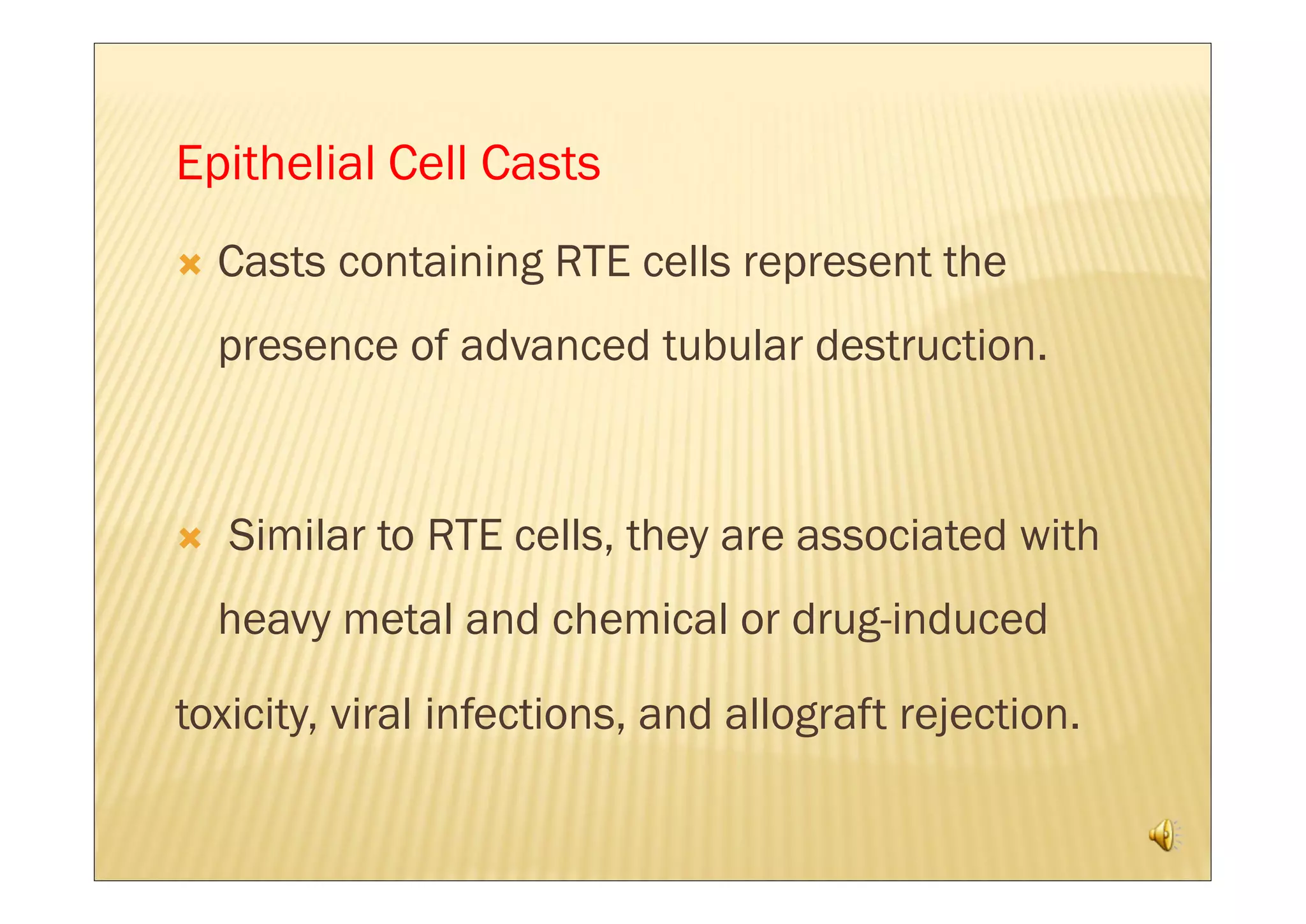 Epithelial Cell Casts

Casts containing RTE cells represent the presence of advanced tubular destruction.

Similar to RTE cells, they are associated with heavy metal and chemical or drug-induced toxicity, viral infections, and allograft rejection.